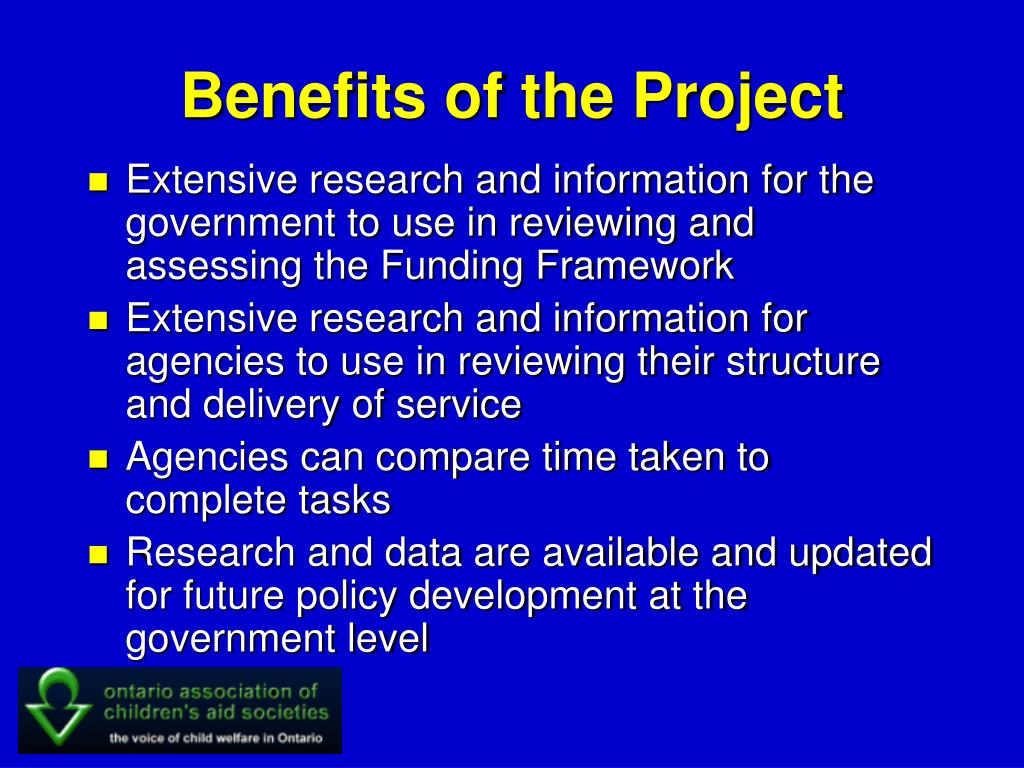 Benefits of the Project

- Extensive research and information for the government to use in reviewing and assessing the Funding Framework
- Extensive research and information for agencies to use in reviewing their structure and delivery of service
- Agencies can compare time taken to complete tasks
- Research and data are available and updated for future policy development at the government level

ontario association of children's aid societies
the voice of child welfare in Ontario